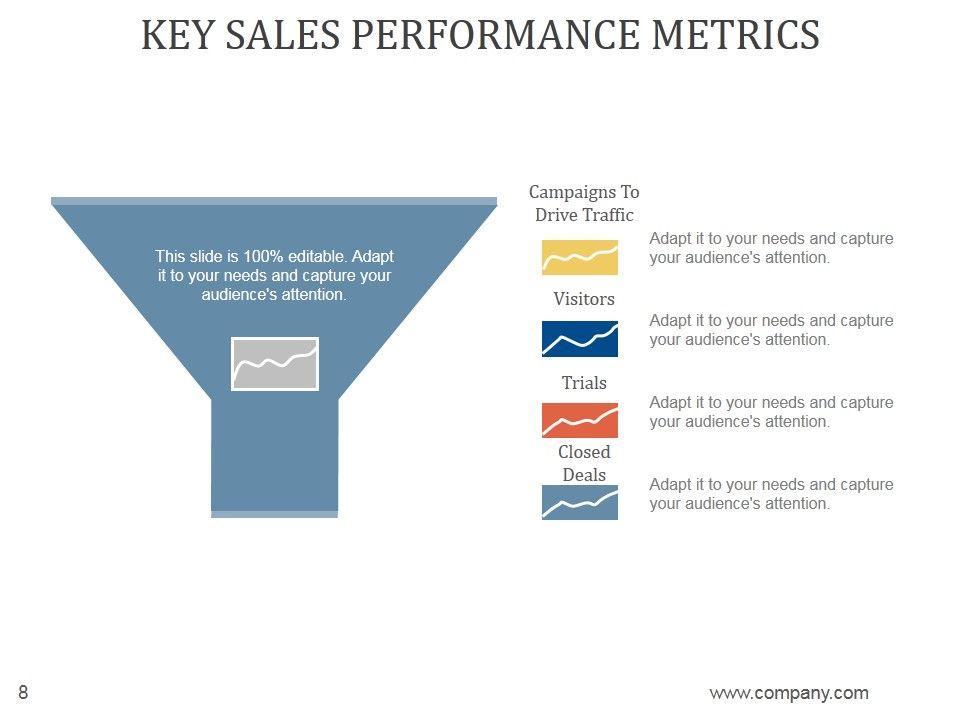 KEY SALES PERFORMANCE METRICS

This slide is 100% editable. Adapt it to your needs and capture your audience's attention.

Campaigns To Drive Traffic

Adapt it to your needs and capture your audience's attention.

Visitors

Adapt it to your needs and capture your audience's attention.

Trials

Adapt it to your needs and capture your audience's attention.

Closed Deals

Adapt it to your needs and capture your audience's attention.

8

www.company.com